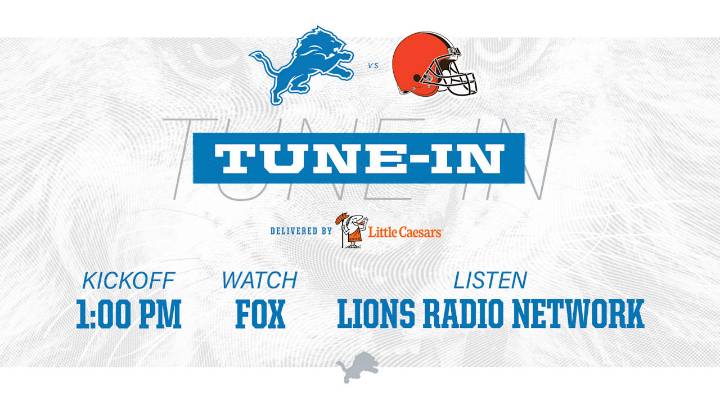 VS

TUNE-IN

TUNE-IN

DELIVERED BY Little Caesars

KICKOFF
1:00 PM

WATCH
FOX

LISTEN
LIONS RADIO NETWORK